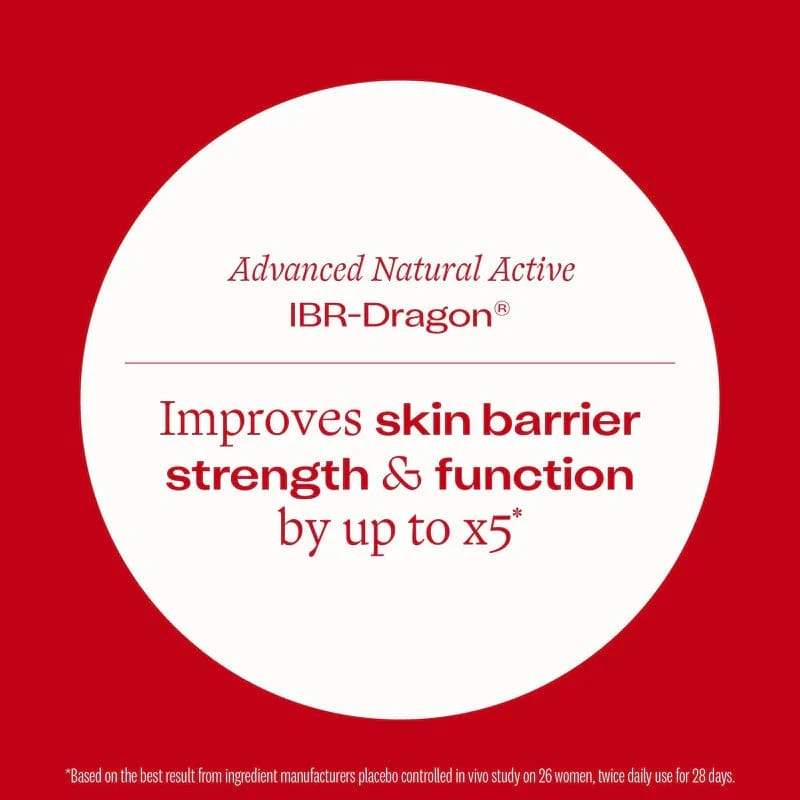 Advanced Natural Active
IBR-Dragon®

Improves skin barrier strength & function by up to x5*

*Based on the best result from ingredient manufacturers placebo controlled in vivo study on 26 women, twice daily use for 28 days.